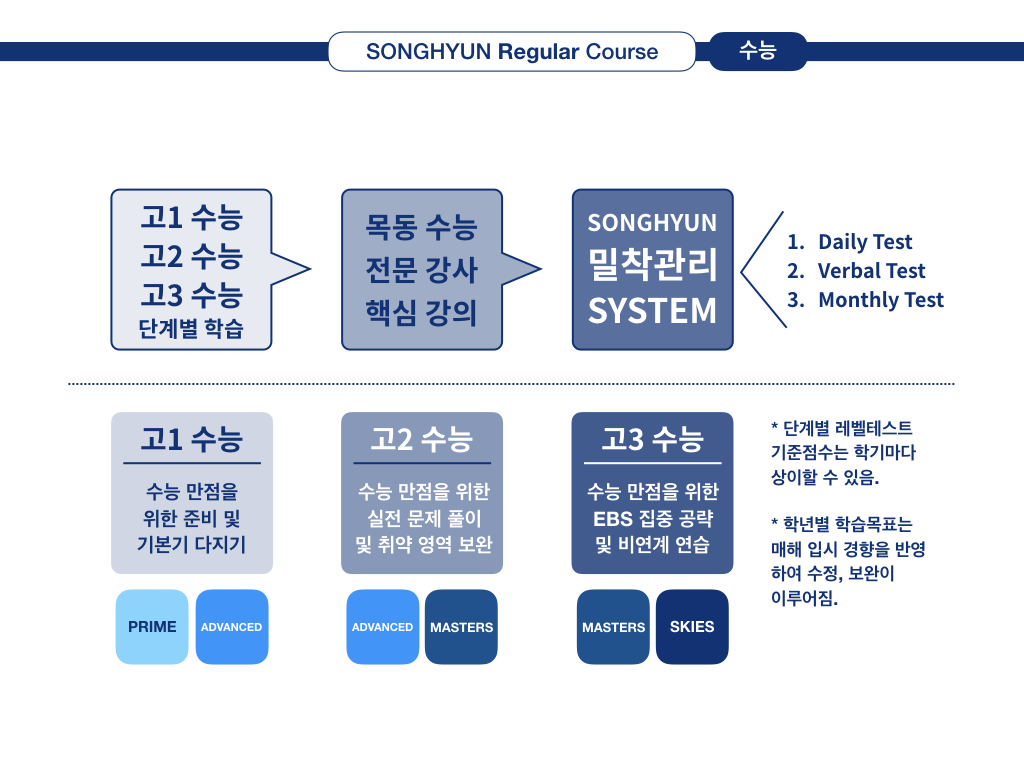 SONGHYUN Regular Course

수능

고1 수능
고2 수능
고3 수능
단계별 학습

목동 수능
전문 강사
핵심 강의

SONGHYUN
밀착관리
SYSTEM

1. Daily Test
2. Verbal Test
3. Monthly Test

고1 수능

수능 만점을 위한 준비 및 기본기 다지기

PRIME

ADVANCED

고2 수능

수능 만점을 위한 실전 문제 풀이 및 취약 영역 보완

ADVANCED

MASTERS

고3 수능

수능 만점을 위한 EBS 집중 공략 및 비연계 연습

MASTERS

SKIES

* 단계별 레벨테스트 기준점수는 학기마다 상이할 수 있음.

* 학년별 학습목표는 매해 입시 경향을 반영하여 수정, 보완이 이루어짐.